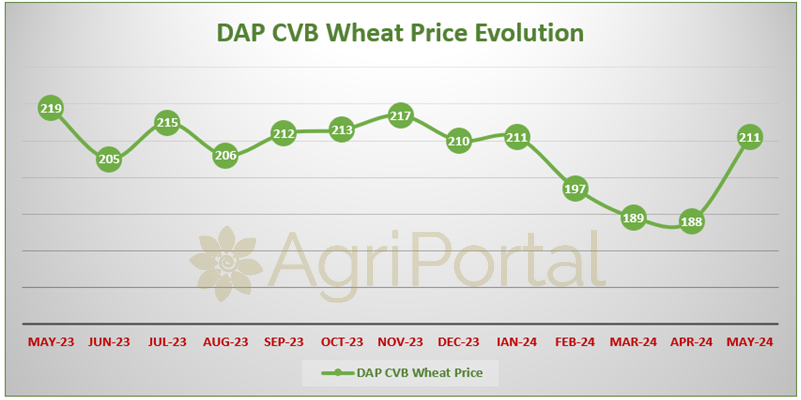 DAP CVB Wheat Price Evolution

219
205
215
206
212
213
217
210
211
197
189
188
211

AgriPortal

MAY-23 JUN-23 JUL-23 AUG-23 SEP-23 OCT-23 NOV-23 DEC-23 IAN-24 FEB-24 MAR-24 APR-24 MAY-24

DAP CVB Wheat Price